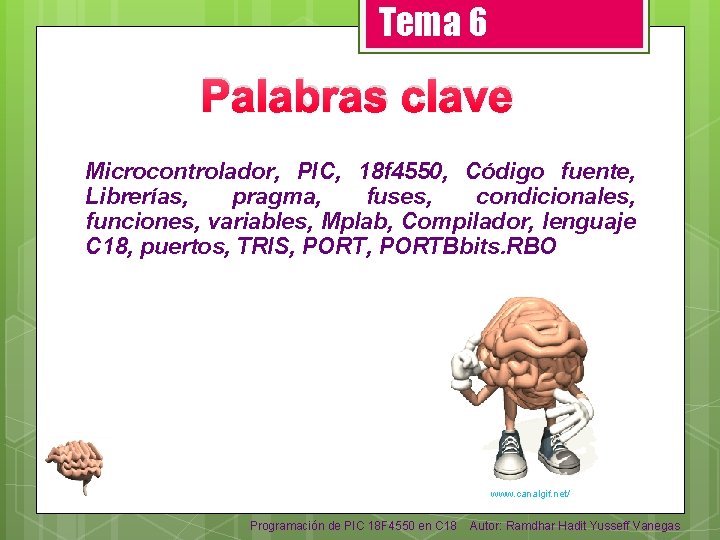 Tema 6

Palabras clave

Microcontrolador, PIC, 18f4550, Código fuente, Librerías, pragma, fuses, condicionales, funciones, variables, Mplab, Compilador, lenguaje C18, puertos, TRIS, PORT, PORTBbits.RBO

www.canalgif.net/

Programación de PIC 18F4550 en C18 Autor: Ramdhar Hadit Yusseff Vanegas